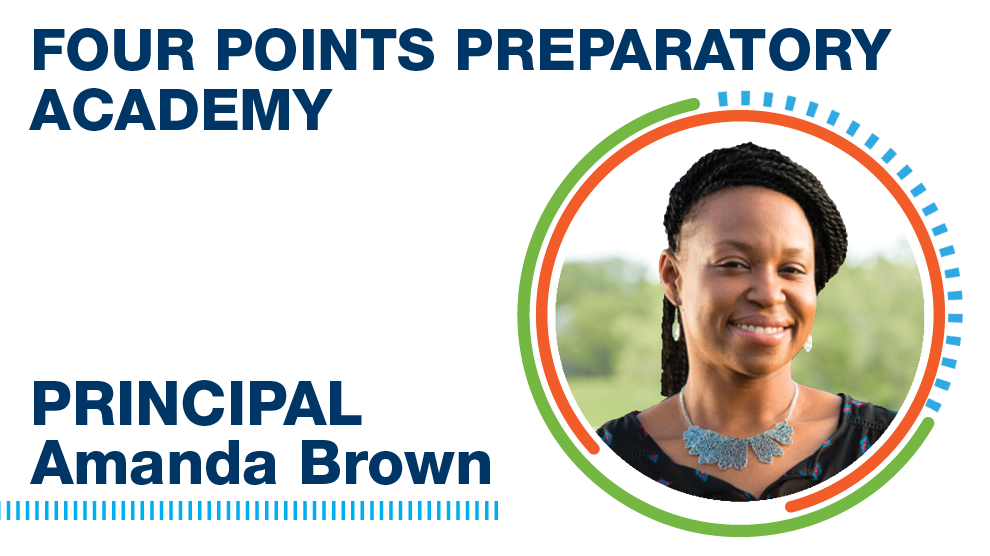 FOUR POINTS PREPARATORY ACADEMY

PRINCIPAL
Amanda Brown